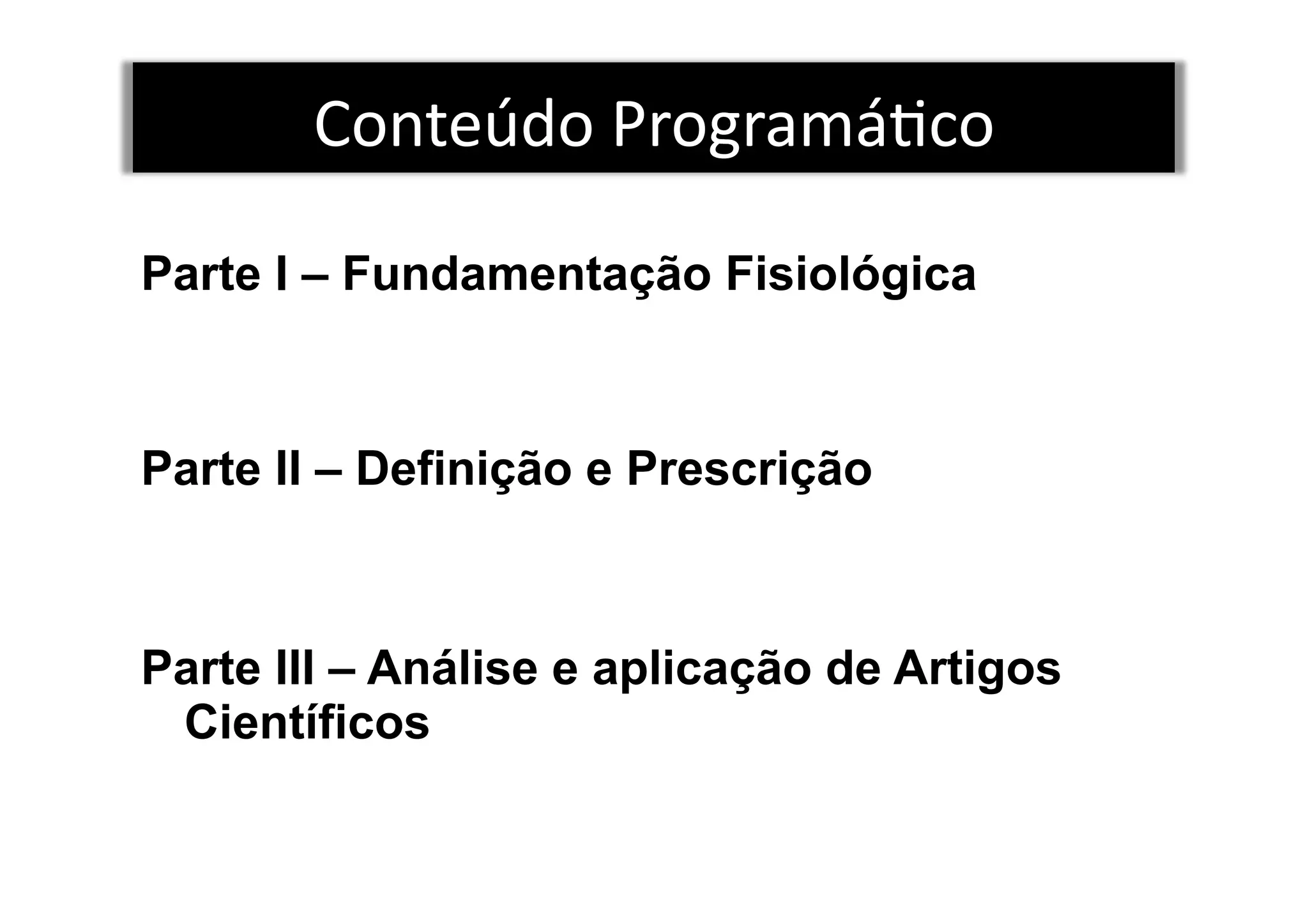 Conteúdo Programático

Parte I – Fundamentação Fisiológica

Parte II – Definição e Prescrição

Parte III – Análise e aplicação de Artigos Científicos